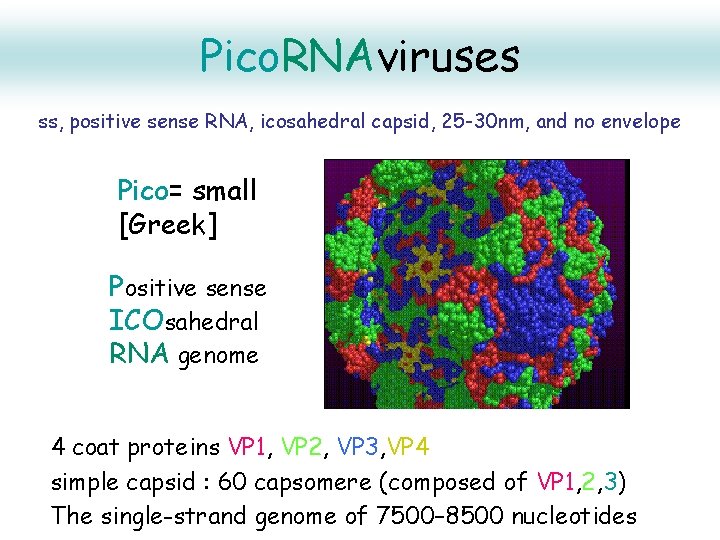 PicoRNAviruses

ss, positive sense RNA, icosahedral capsid, 25-30nm, and no envelope

Pico= small
[Greek]

Positive sense
ICOsahedral
RNA genome

4 coat proteins VP1, VP2, VP3,VP4
simple capsid : 60 capsomere (composed of VP1,2,3)
The single-strand genome of 7500–8500 nucleotides